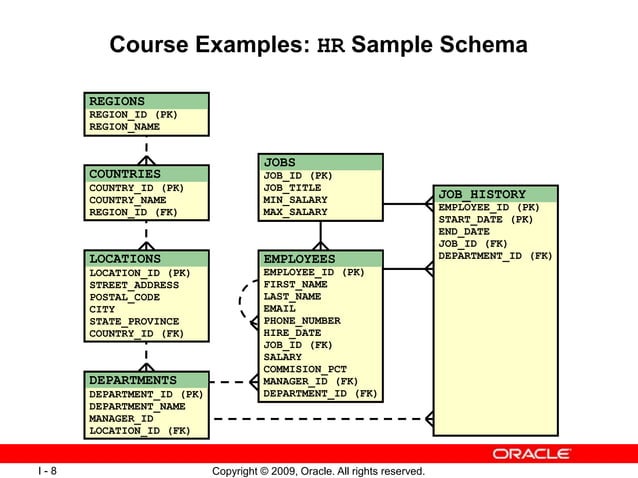 Course Examples: HR Sample Schema

REGIONS
REGION_ID (PK)
REGION_NAME

COUNTRIES
COUNTRY_ID (PK)
COUNTRY_NAME
REGION_ID (FK)

LOCATIONS
LOCATION_ID (PK)
STREET_ADDRESS
POSTAL_CODE
CITY
STATE_PROVINCE
COUNTRY_ID (FK)

DEPARTMENTS
DEPARTMENT_ID (PK)
DEPARTMENT_NAME
MANAGER_ID
LOCATION_ID (FK)

JOBS
JOB_ID (PK)
JOB_TITLE
MIN_SALARY
MAX_SALARY

EMPLOYEES
EMPLOYEE_ID (PK)
FIRST_NAME
LAST_NAME
EMAIL
PHONE_NUMBER
HIRE_DATE
JOB_ID (FK)
SALARY
COMMISION_PCT
MANAGER_ID (FK)
DEPARTMENT_ID (FK)

JOB_HISTORY
EMPLOYEE_ID (PK)
START_DATE (PK)
END_DATE
JOB_ID (FK)
DEPARTMENT_ID (FK)

ORACLE

I - 8

Copyright © 2009, Oracle. All rights reserved.